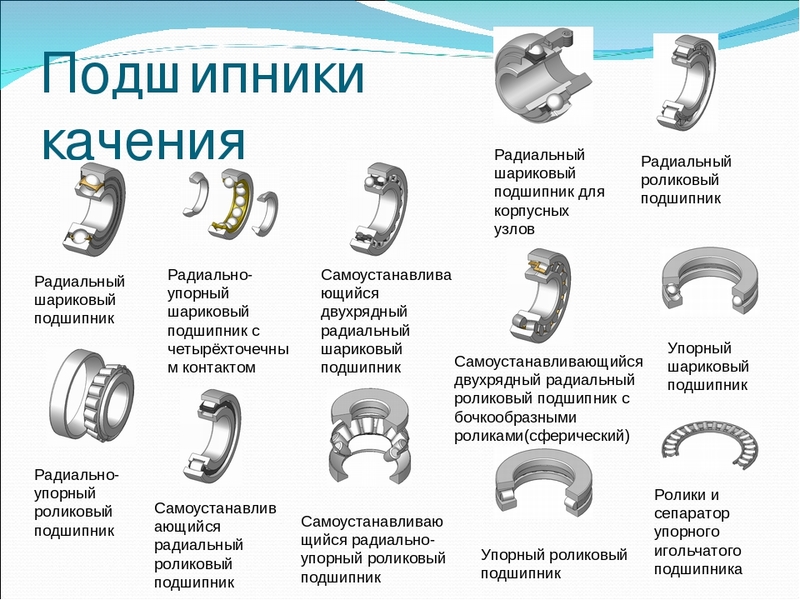 Подшипники качения

Радиальный шариковый подшипник для корпусных узлов

Радиальный роликовый подшипник

Радиальный шариковый подшипник

Радиально-упорный шариковый подшипник с четырёхточечным контактом

Самоустанавливающийся двухрядный радиальный шариковый подшипник

Самоустанавливающийся двухрядный радиальный роликовый подшипник с бочкообразными роликами(сферический)

Упорный шариковый подшипник

Радиально-упорный роликовый подшипник

Самоустанавливающийся радиальный роликовый подшипник

Самоустанавливающийся радиально-упорный роликовый подшипник

Упорный роликовый подшипник

Ролики и сепаратор упорного игольчатого подшипника